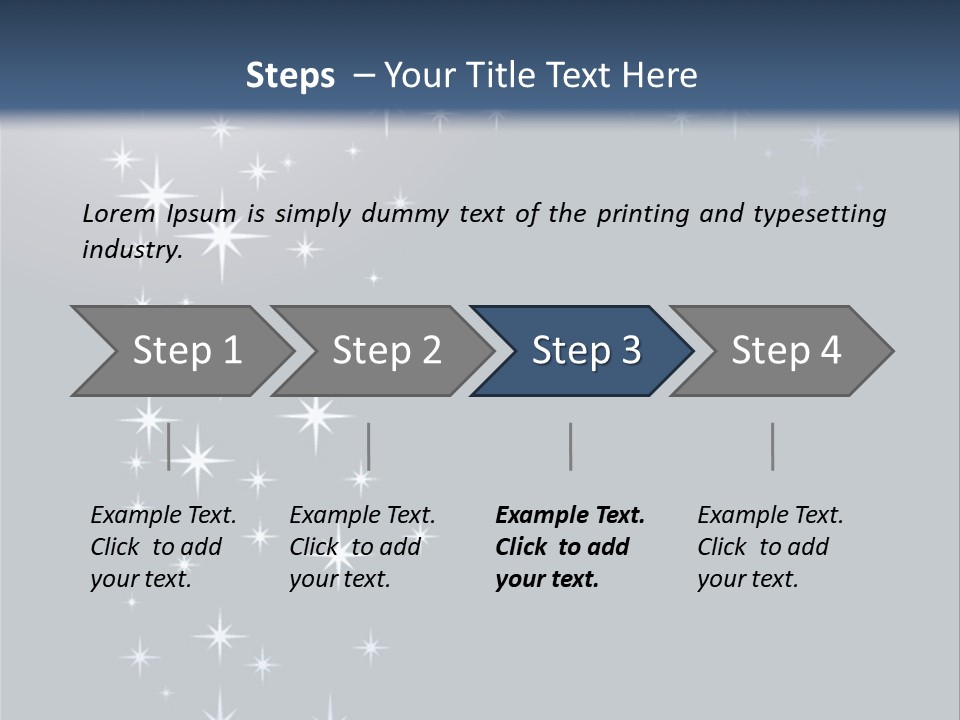 Steps – Your Title Text Here

Lorem Ipsum is simply dummy text of the printing and typesetting industry.

Step 1

Step 2

Step 3

Step 4

Example Text. Click to add your text.

Example Text. Click to add your text.

Example Text. Click to add your text.

Example Text. Click to add your text.